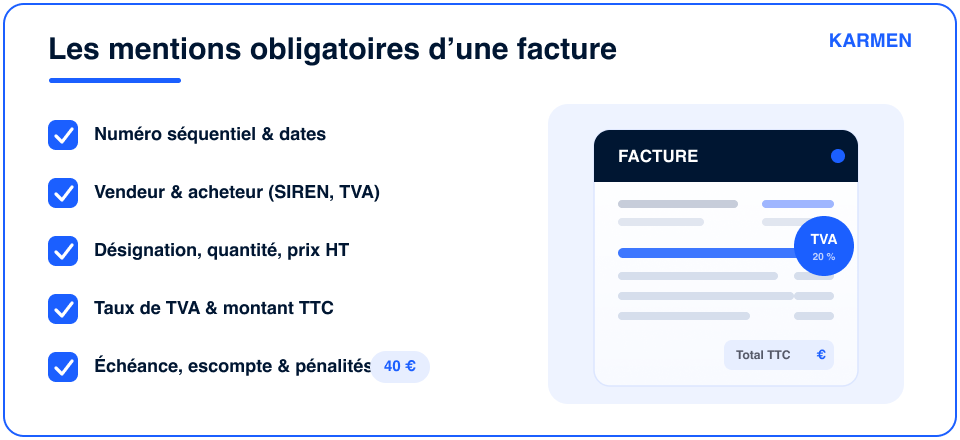 Les mentions obligatoires d’une facture

KARMEN

Numéro séquentiel & dates

Vendeur & acheteur (SIREN, TVA)

Désignation, quantité, prix HT

Taux de TVA & montant TTC

Échéance, escompte & pénalités 40 €

FACTURE

TVA
20 %

Total TTC €